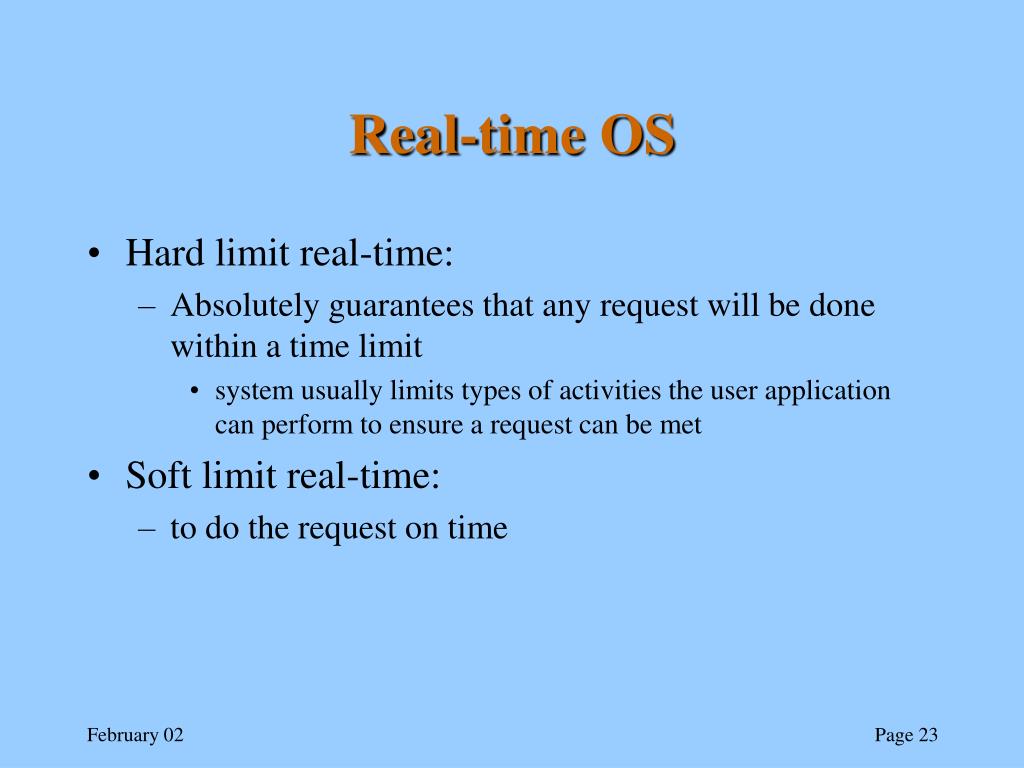 Real-time OS

• Hard limit real-time:
  – Absolutely guarantees that any request will be done within a time limit
    • system usually limits types of activities the user application can perform to ensure a request can be met
• Soft limit real-time:
  – to do the request on time

February 02

Page 23